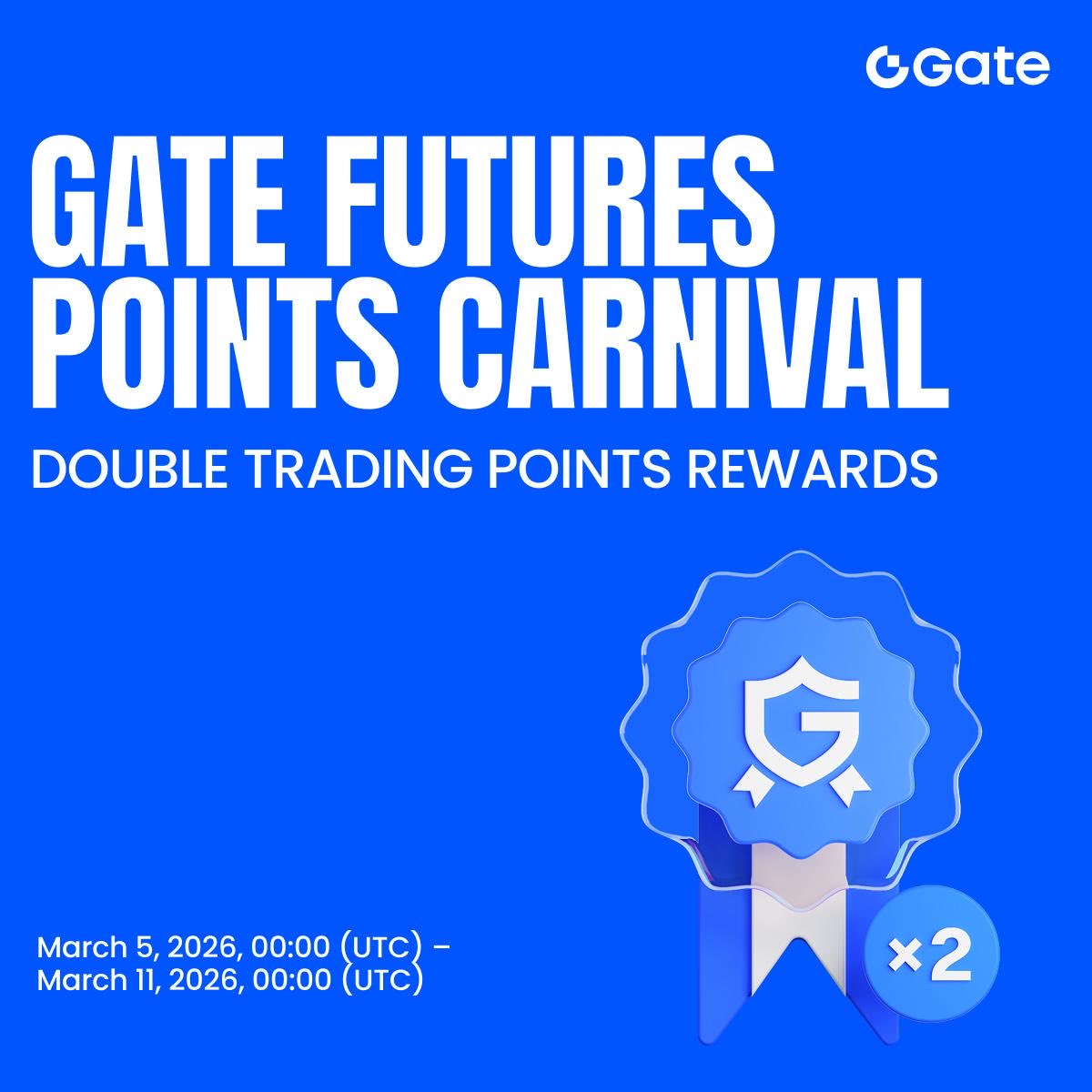 Gate

GATE FUTURES POINTS CARNIVAL

DOUBLE TRADING POINTS REWARDS

G

×2

March 5, 2026, 00:00 (UTC) – March 11, 2026, 00:00 (UTC)